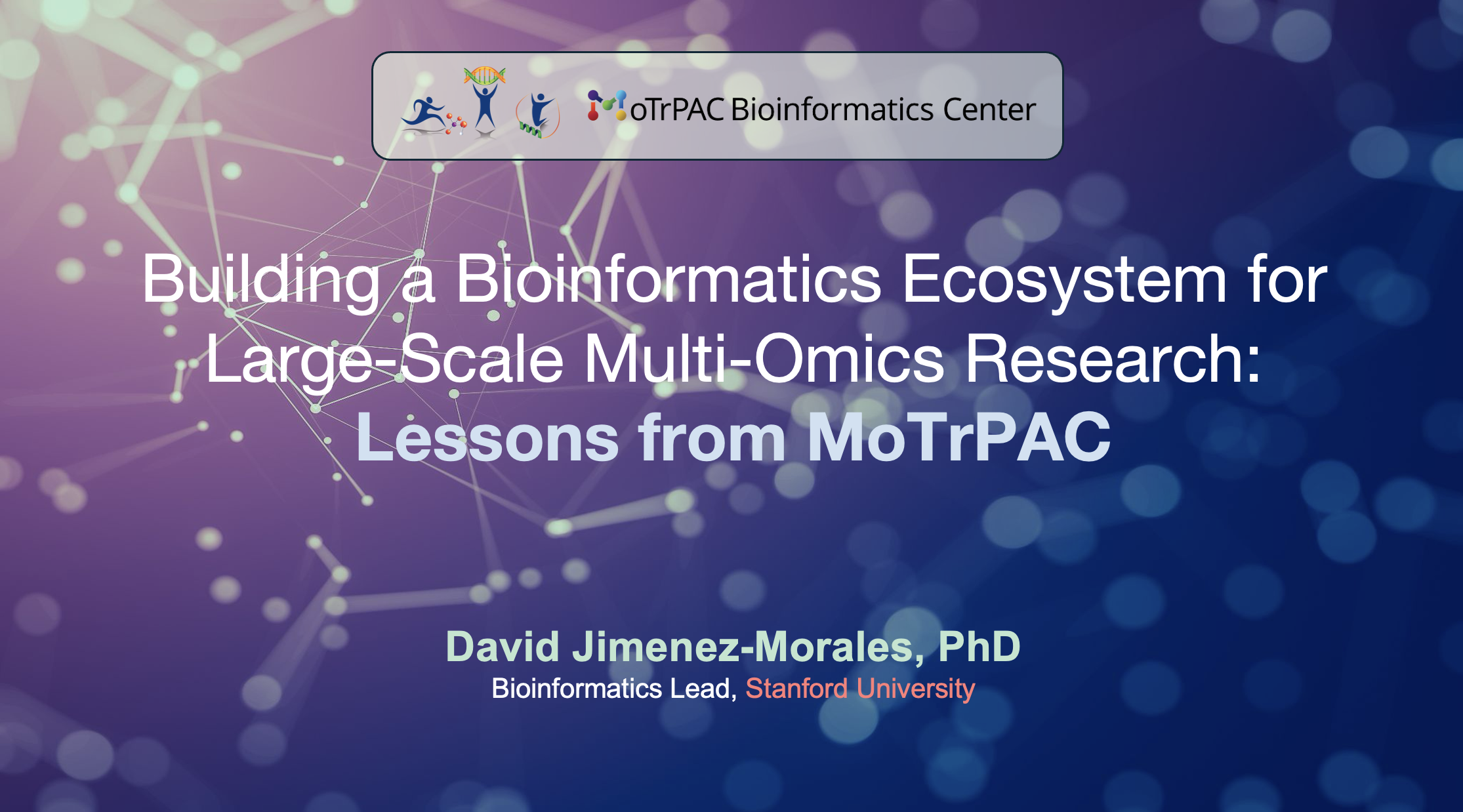 MoTrPAC Bioinformatics Center

Building a Bioinformatics Ecosystem for Large-Scale Multi-Omics Research: Lessons from MoTrPAC

David Jimenez-Morales, PhD
Bioinformatics Lead, Stanford University